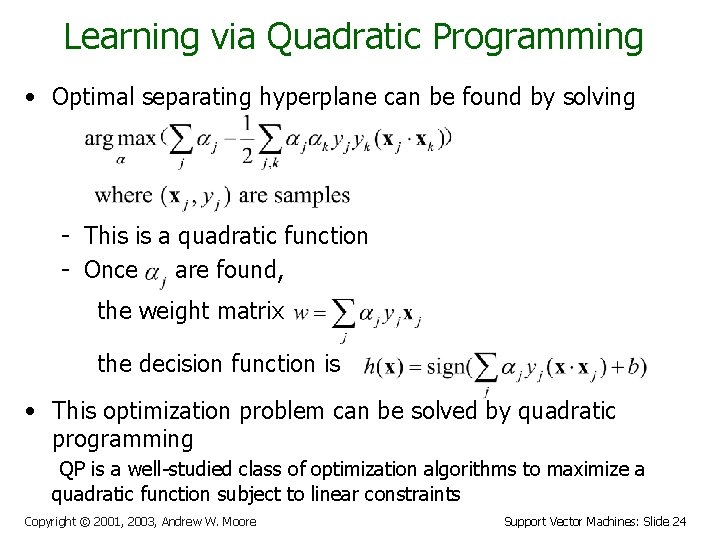 Learning via Quadratic Programming

• Optimal separating hyperplane can be found by solving

$\arg\max_{\alpha} (\sum_j \alpha_j - \frac{1}{2}\sum_{j,k} \alpha_j \alpha_k y_j y_k (\mathbf{x}_j \cdot \mathbf{x}_k))$

where $(\mathbf{x}_j, y_j)$ are samples

- This is a quadratic function
- Once $\alpha_j$ are found,

the weight matrix $w = \sum_j \alpha_j y_j \mathbf{x}_j$

the decision function is $h(\mathbf{x}) = \text{sign}(\sum_j \alpha_j y_j (\mathbf{x} \cdot \mathbf{x}_j) + b)$

• This optimization problem can be solved by quadratic programming

QP is a well-studied class of optimization algorithms to maximize a quadratic function subject to linear constraints

Copyright © 2001, 2003, Andrew W. Moore

Support Vector Machines: Slide 24